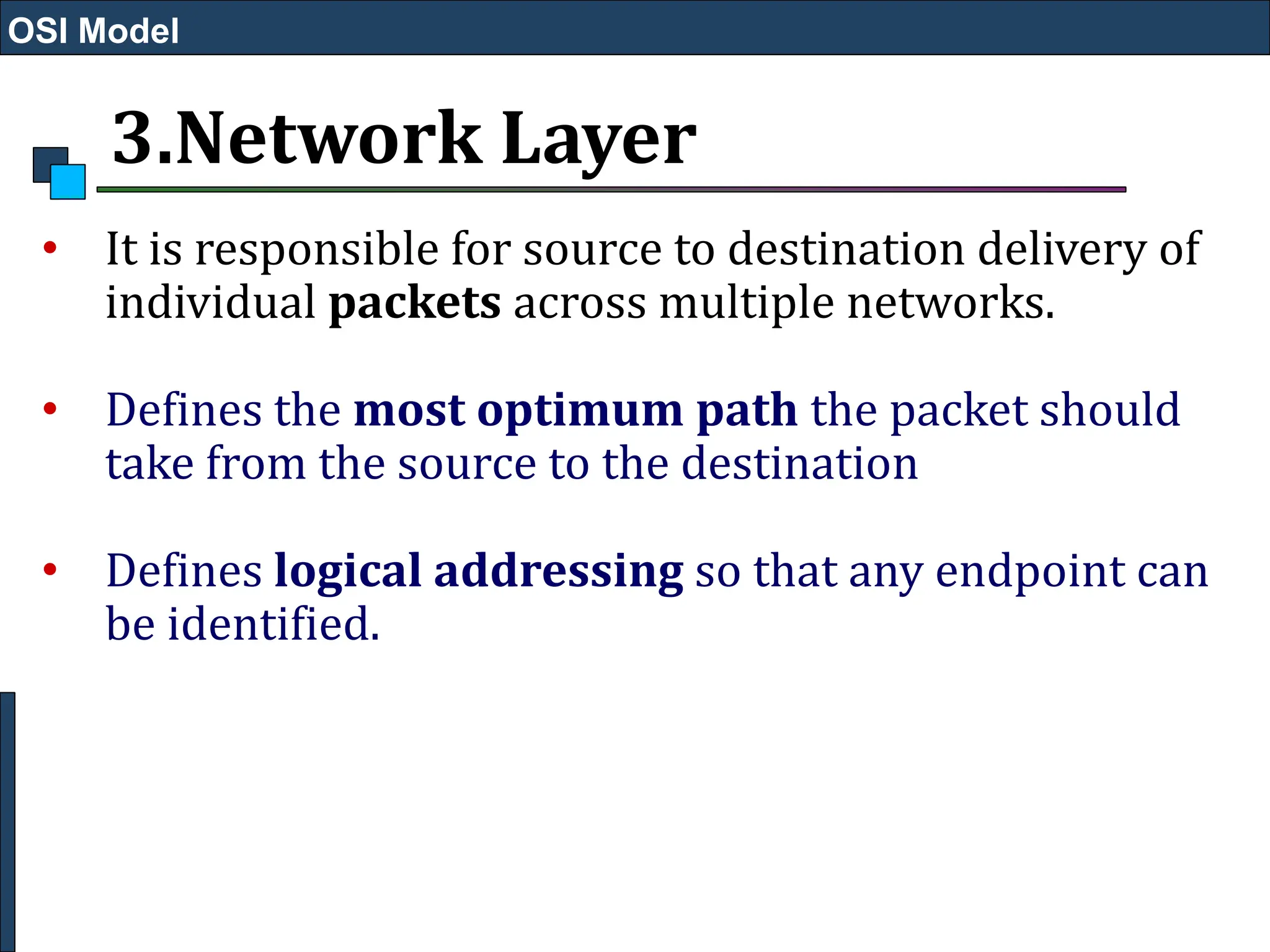 OSI Model

3.Network Layer

• It is responsible for source to destination delivery of individual packets across multiple networks.

• Defines the most optimum path the packet should take from the source to the destination

• Defines logical addressing so that any endpoint can be identified.